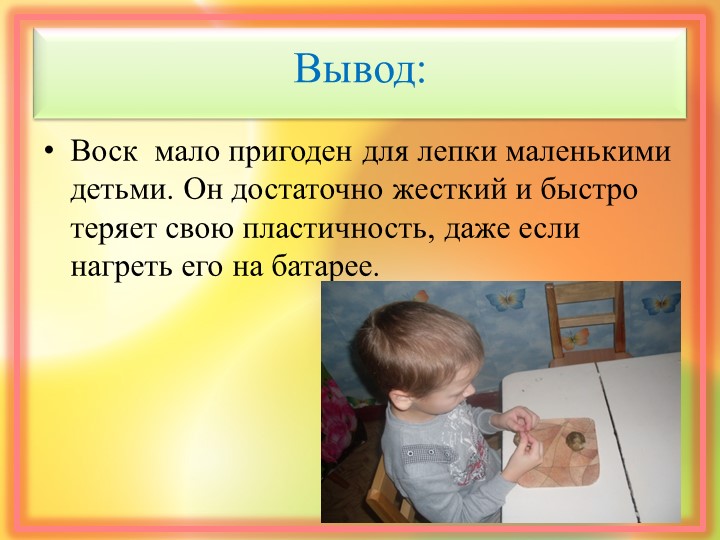 Вывод:

• Воск  мало пригоден для лепки маленькими детьми. Он достаточно жесткий и быстро теряет свою пластичность, даже если нагреть его на батарее.